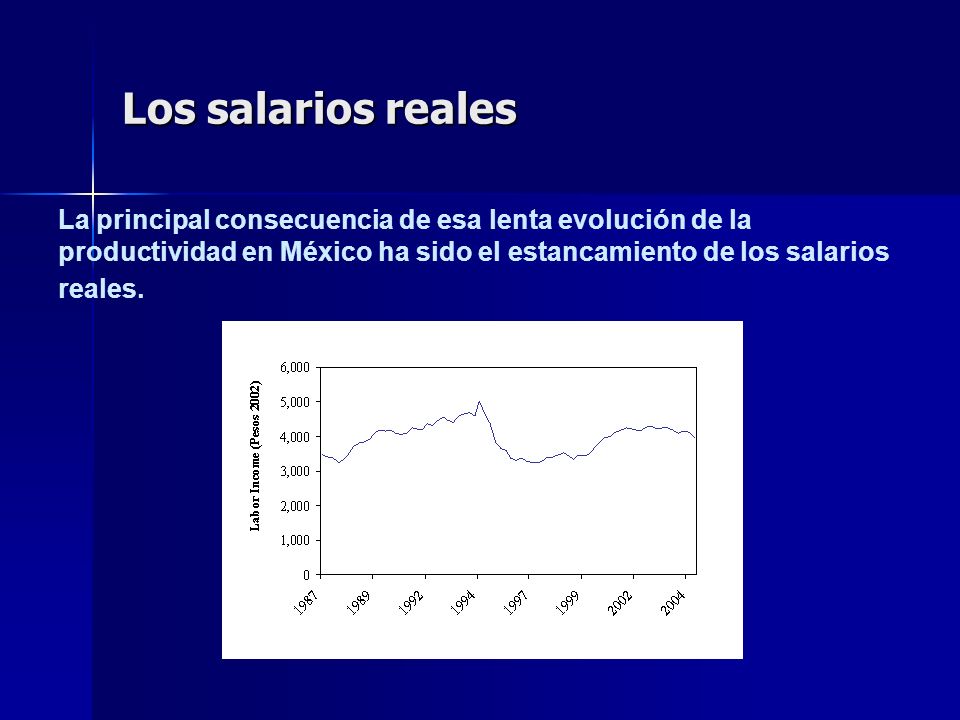 Los salarios reales

La principal consecuencia de esa lenta evolución de la productividad en México ha sido el estancamiento de los salarios reales.

Labor Income (Pesos 2002)

6,000
5,000
4,000
3,000
2,000
1,000
0

1987
1989
1992
1994
1997
1999
2002
2004